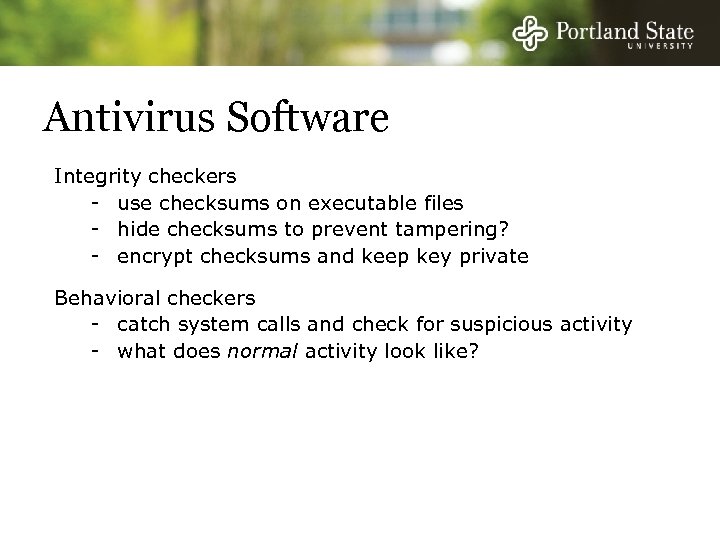 Portland State
UNIVERSITY

Antivirus Software

Integrity checkers
- use checksums on executable files
- hide checksums to prevent tampering?
- encrypt checksums and keep key private

Behavioral checkers
- catch system calls and check for suspicious activity
- what does normal activity look like?